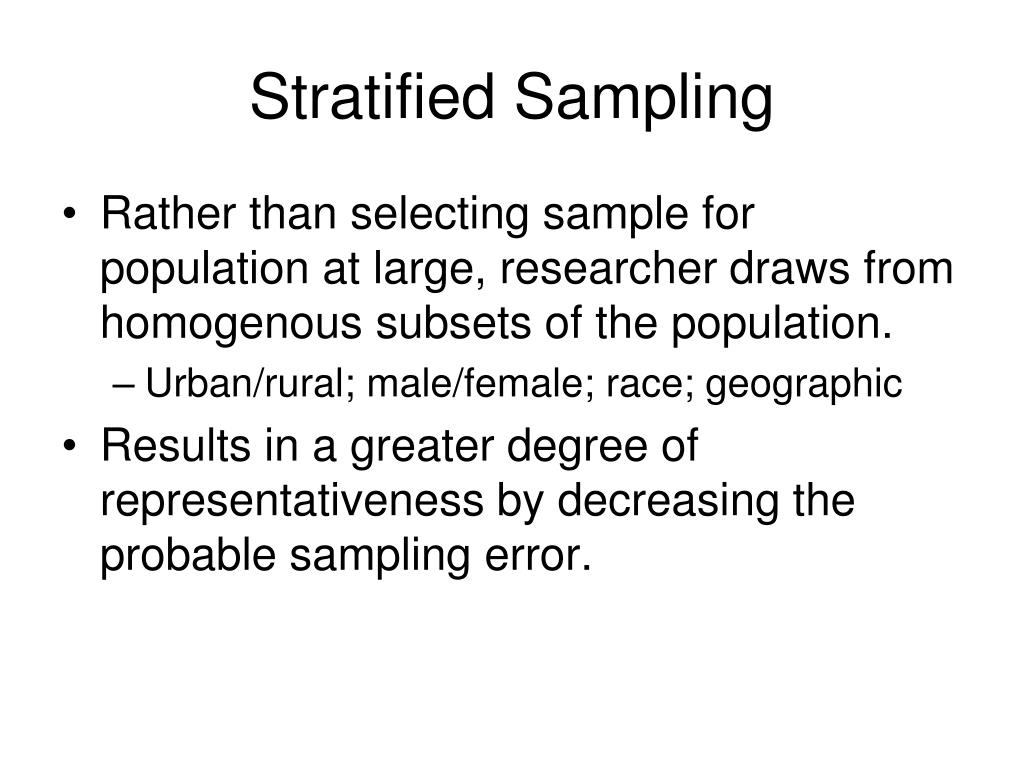 Stratified Sampling

• Rather than selecting sample for population at large, researcher draws from homogenous subsets of the population.
– Urban/rural; male/female; race; geographic

• Results in a greater degree of representativeness by decreasing the probable sampling error.